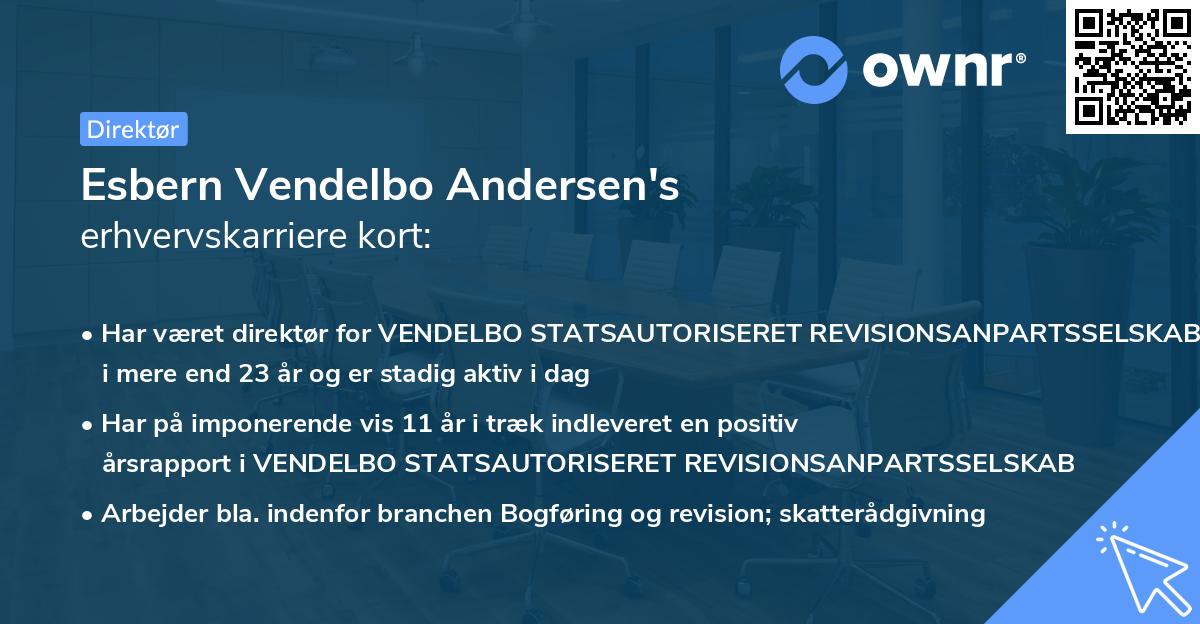 ownr®

Direktør

Esbern Vendelbo Andersen's
erhvervskarriere kort:

• Har været direktør for VENDELBO STATSAUTORISERET REVISIONSANPARTSSELSKAB i mere end 23 år og er stadig aktiv i dag

• Har på imponerende vis 11 år i træk indleveret en positiv årsrapport i VENDELBO STATSAUTORISERET REVISIONSANPARTSSELSKAB

• Arbejder bla. indenfor branchen Bogføring og revision; skatterådgivning